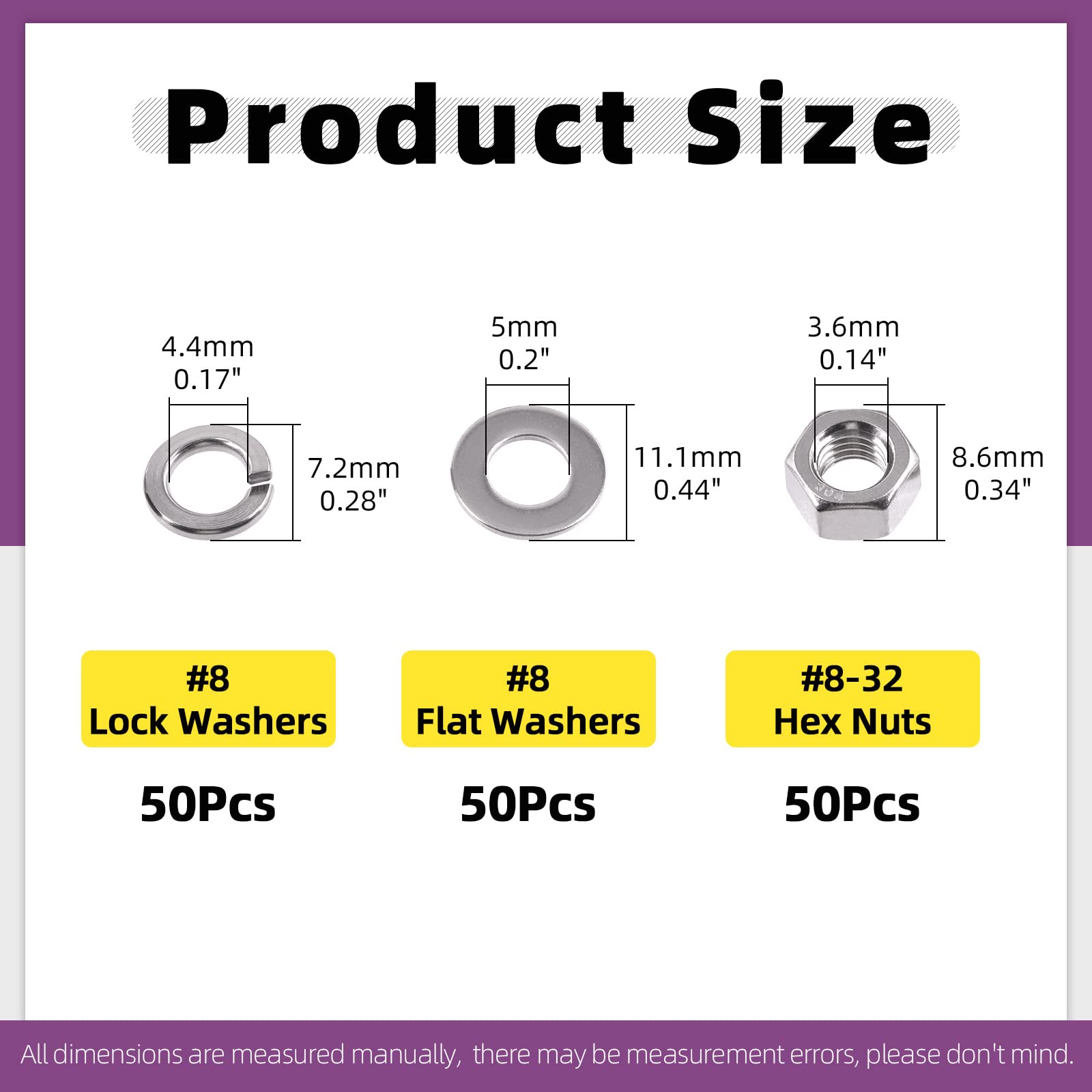 Product Size

4.4mm
0.17"

7.2mm
0.28"

5mm
0.2"

11.1mm
0.44"

3.6mm
0.14"

8.6mm
0.34"

#8
Lock Washers

50Pcs

#8
Flat Washers

50Pcs

#8-32
Hex Nuts

50Pcs

All dimensions are measured manually, there may be measurement errors, please don't mind.